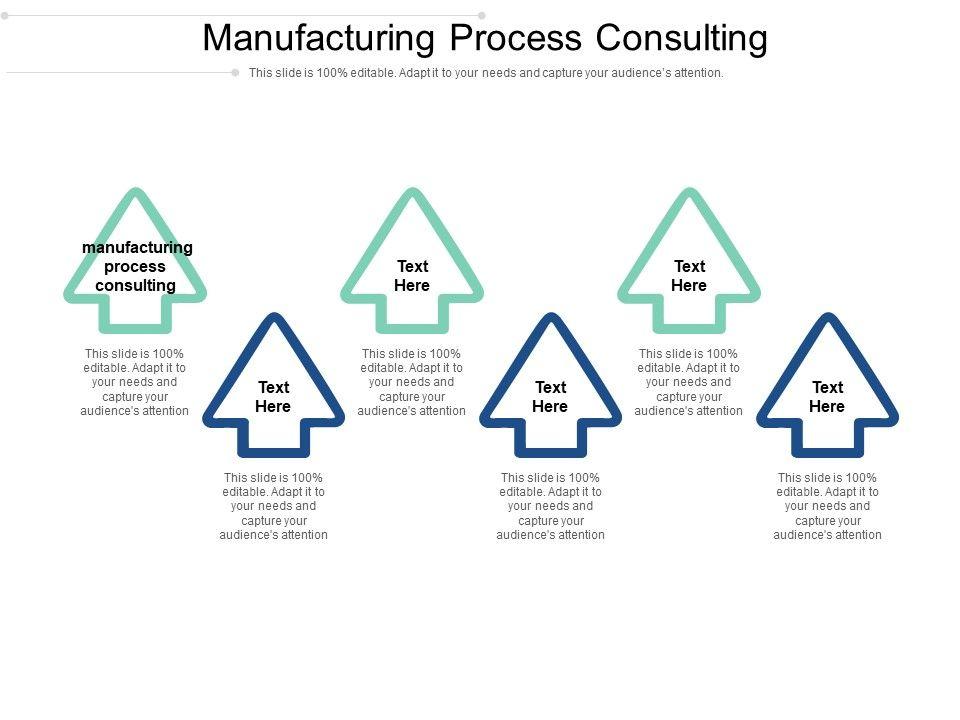 Manufacturing Process Consulting

This slide is 100% editable. Adapt it to your needs and capture your audience's attention.

manufacturing process consulting

This slide is 100% editable. Adapt it to your needs and capture your audience's attention

Text Here

This slide is 100% editable. Adapt it to your needs and capture your audience's attention

Text Here

This slide is 100% editable. Adapt it to your needs and capture your audience's attention

Text Here

This slide is 100% editable. Adapt it to your needs and capture your audience's attention

Text Here

This slide is 100% editable. Adapt it to your needs and capture your audience's attention

Text Here

This slide is 100% editable. Adapt it to your needs and capture your audience's attention